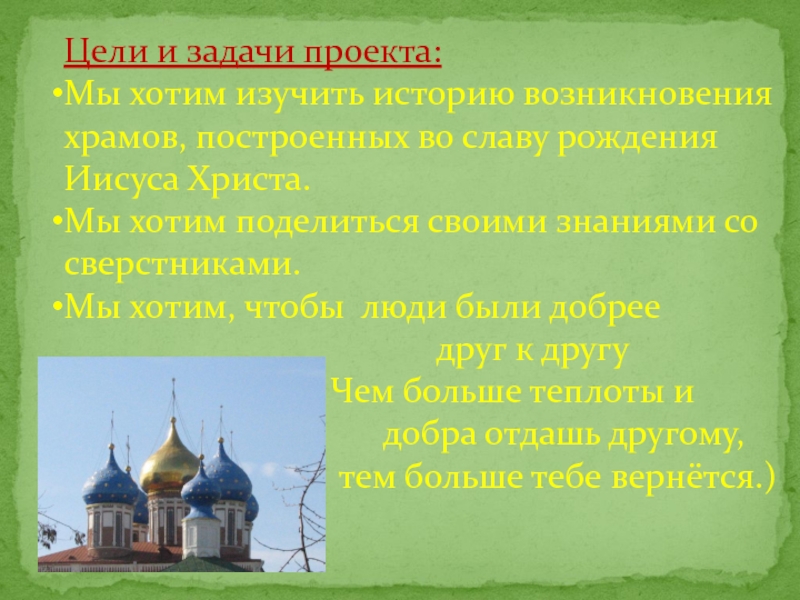 Цели и задачи проекта:

•Мы хотим изучить историю возникновения храмов, построенных во славу рождения Иисуса Христа.

•Мы хотим поделиться своими знаниями со сверстниками.

•Мы хотим, чтобы люди были добрее друг к другу

Чем больше теплоты и добра отдашь другому, тем больше тебе вернётся.)